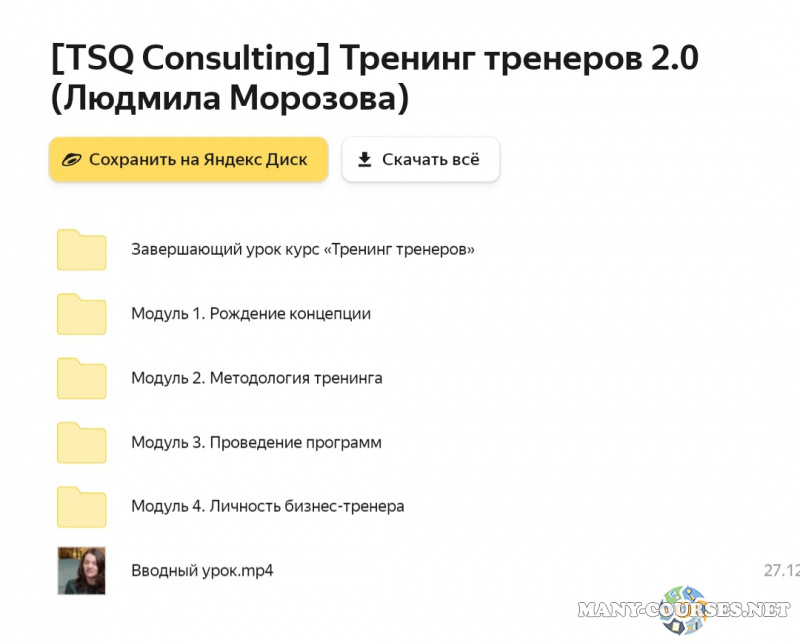 [TSQ Consulting] Тренинг тренеров 2.0 (Людмила Морозова)

Сохранить на Яндекс Диск

Скачать всё

Завершающий урок курс «Тренинг тренеров»

Модуль 1. Рождение концепции

Модуль 2. Методология тренинга

Модуль 3. Проведение программ

Модуль 4. Личность бизнес-тренера

Вводный урок.mp4

27.12

MANY-COURSES.NET